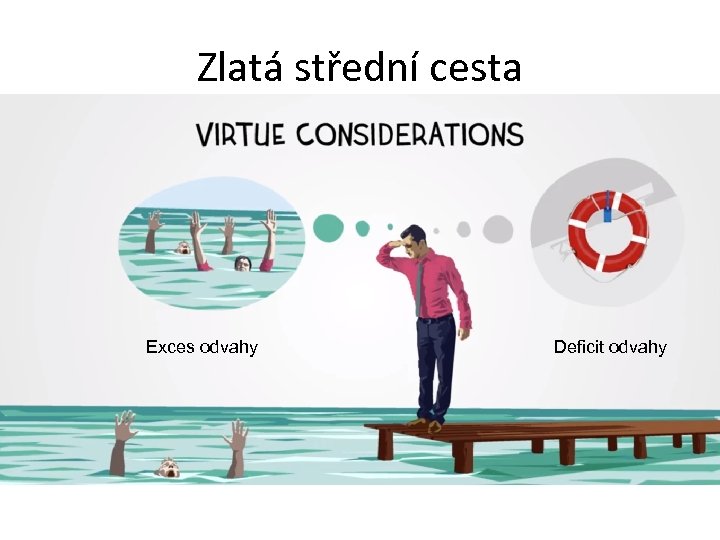 Zlatá střední cesta

VIRTUE CONSIDERATIONS

Exces odvahy

Deficit odvahy